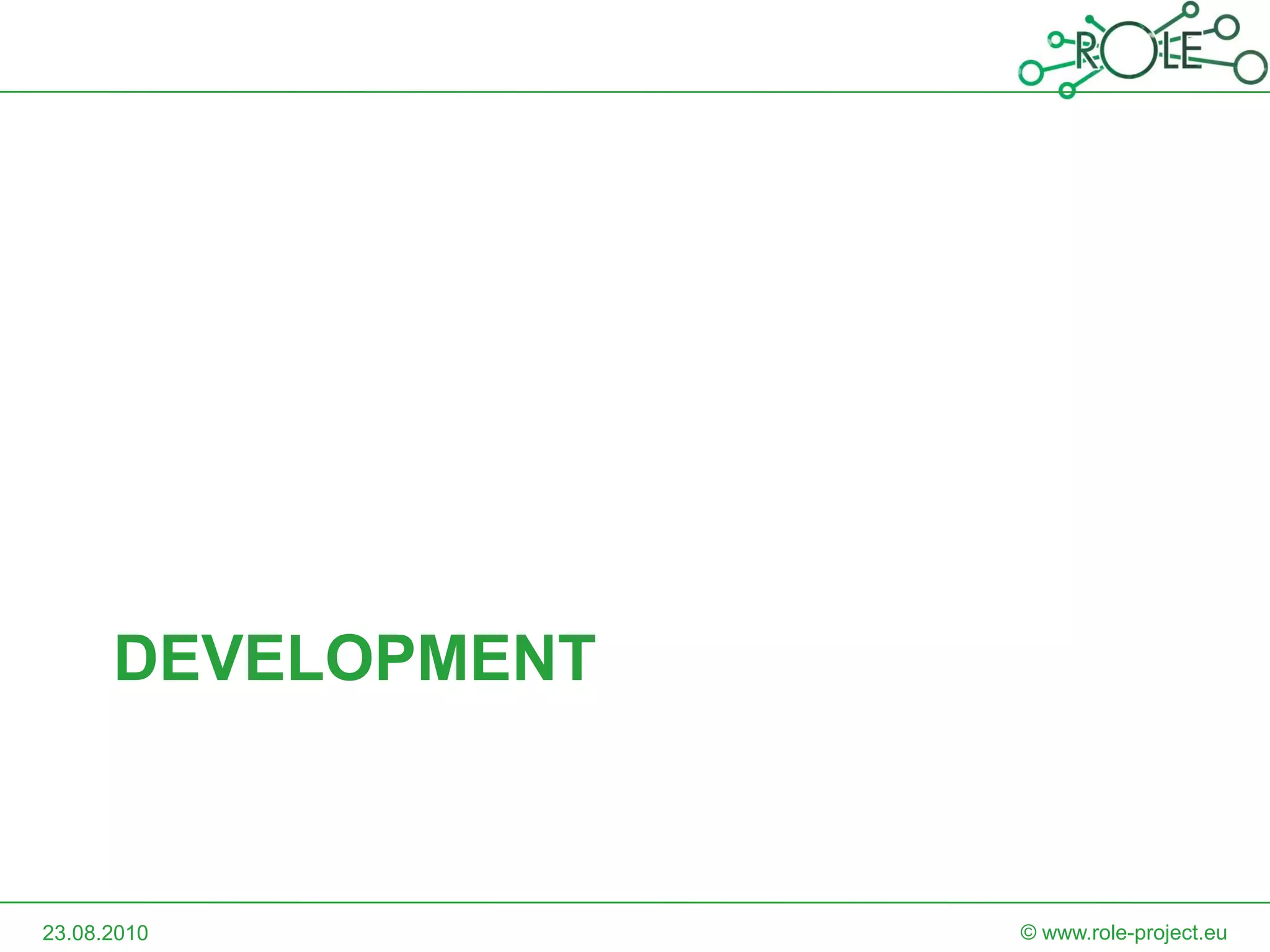 ROLE

DEVELOPMENT

23.08.2010

© www.role-project.eu